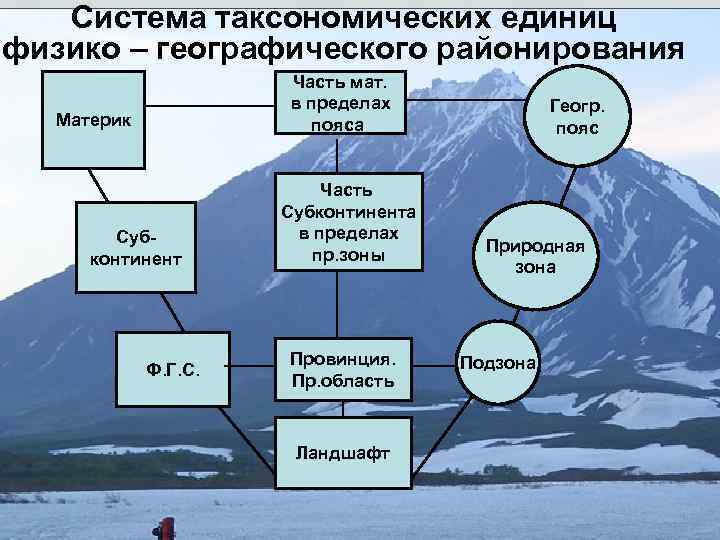 Система таксономических единиц физико – географического районирования

Материк

Часть мат. в пределах пояса

Геогр. пояс

Суб-континент

Часть Субконтинента в пределах пр.зоны

Природная зона

Ф.Г.С.

Провинция. Пр.область

Подзона

Ландшафт